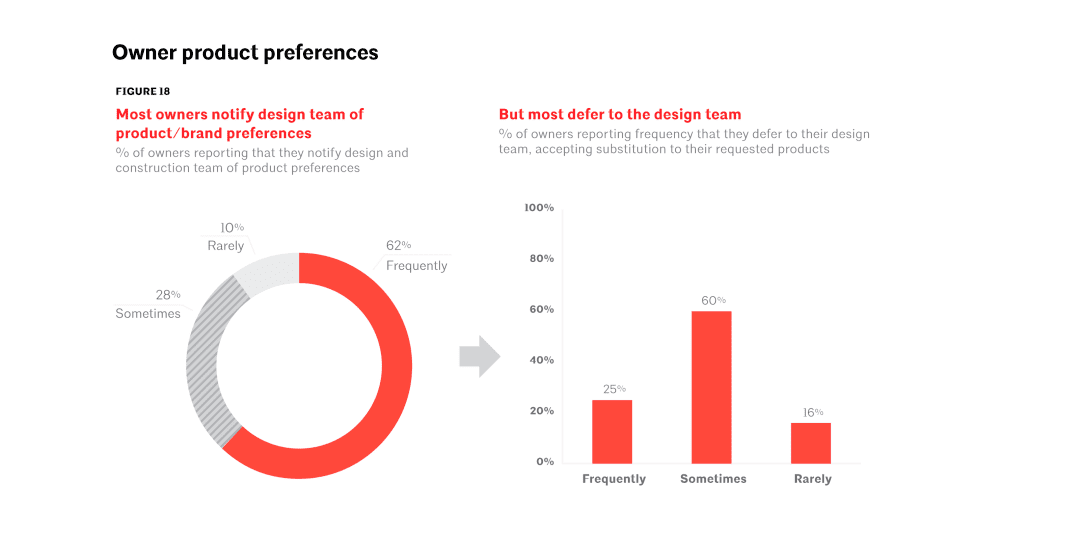 Owner product preferences

FIGURE 18

Most owners notify design team of product/brand preferences

% of owners reporting that they notify design and construction team of product preferences

10%
Rarely

62%
Frequently

28%
Sometimes

But most defer to the design team

% of owners reporting frequency that they defer to their design team, accepting substitution to their requested products

100%
80%
60%
40%
20%
0%

25%
60%
16%

Frequently
Sometimes
Rarely